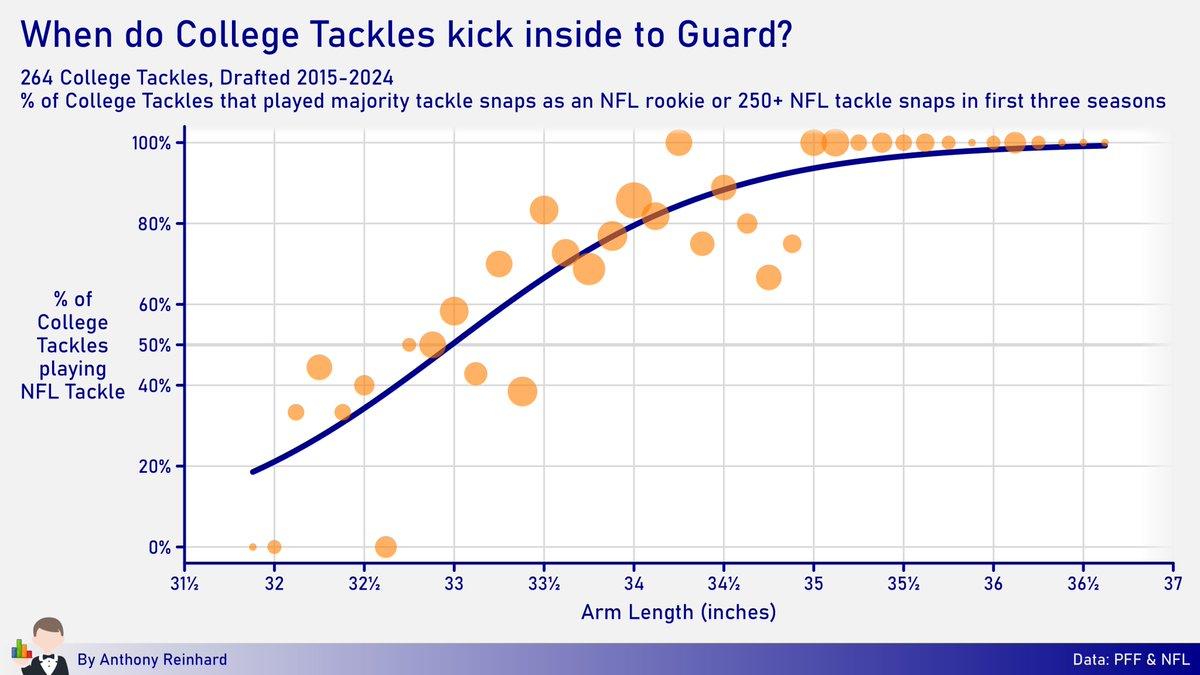 When do College Tackles kick inside to Guard?

264 College Tackles, Drafted 2015-2024
% of College Tackles that played majority tackle snaps as an NFL rookie or 250+ NFL tackle snaps in first three seasons

% of College Tackles playing NFL Tackle

100%
80%
60%
50%
40%
20%
0%

31½ 32 32½ 33 33½ 34 34½ 35 35½ 36 36½ 37

Arm Length (inches)

By Anthony Reinhard

Data: PFF & NFL